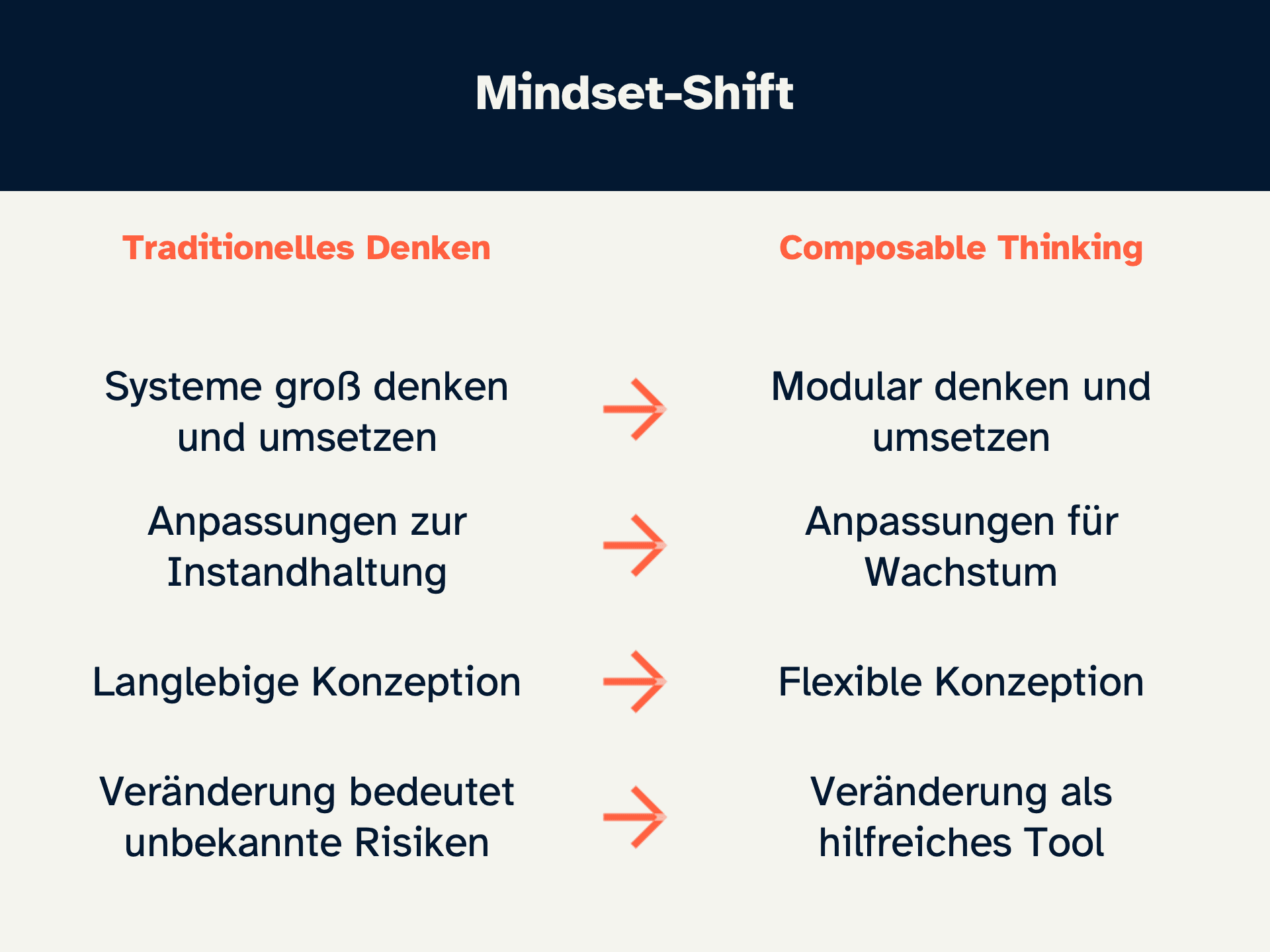 Mindset-Shift

| Traditionelles Denken | | Composable Thinking |
|---|---|---|
| Systeme groß denken und umsetzen | → | Modular denken und umsetzen |
| Anpassungen zur Instandhaltung | → | Anpassungen für Wachstum |
| Langlebige Konzeption | → | Flexible Konzeption |
| Veränderung bedeutet unbekannte Risiken | → | Veränderung als hilfreiches Tool |